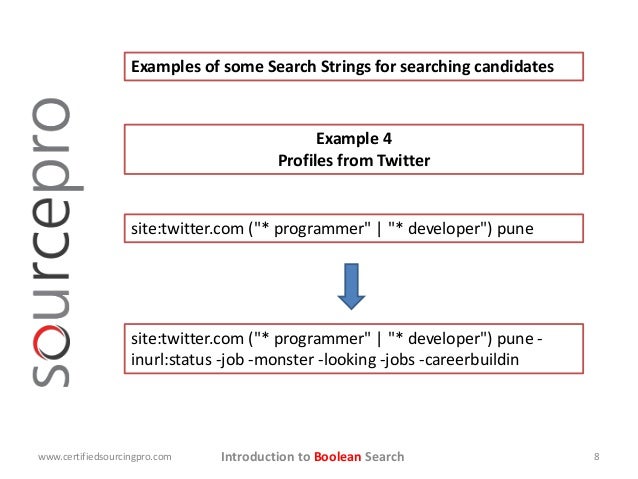 sourcepro

Examples of some Search Strings for searching candidates

Example 4
Profiles from Twitter

site:twitter.com ("* programmer" | "* developer") pune

site:twitter.com ("* programmer" | "* developer") pune -inurl:status -job -monster -looking -jobs -careerbuildin

www.certifiedsourcingpro.com

Introduction to Boolean Search

8